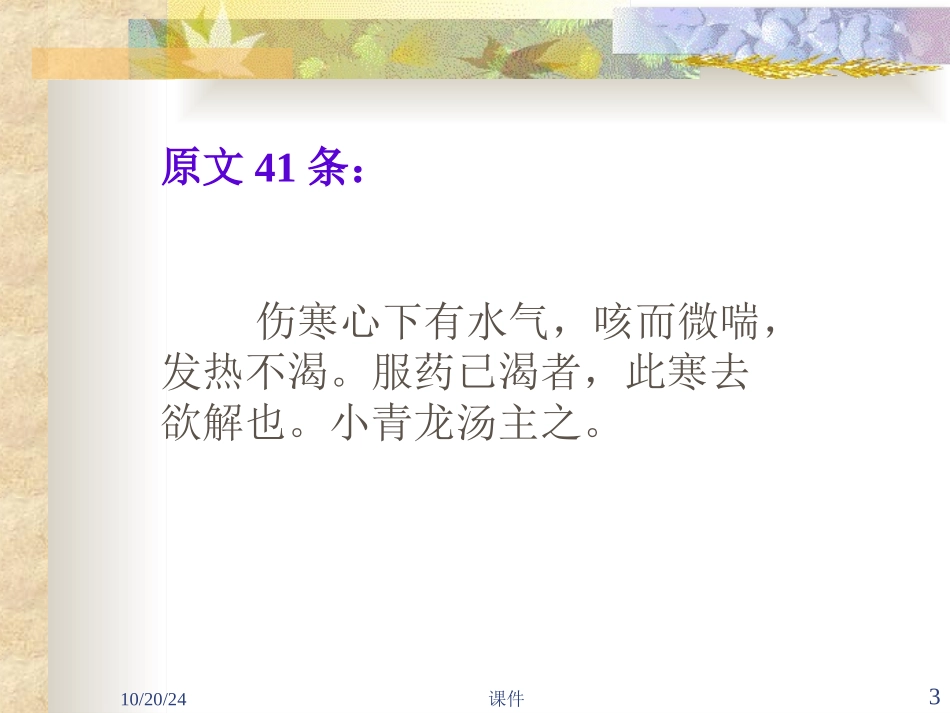 原文 41 条：

伤寒心下有水气，咳而微喘，发热不渴。服药已渴者，此寒去欲解也。小青龙汤主之。

10/20/24

课件

3